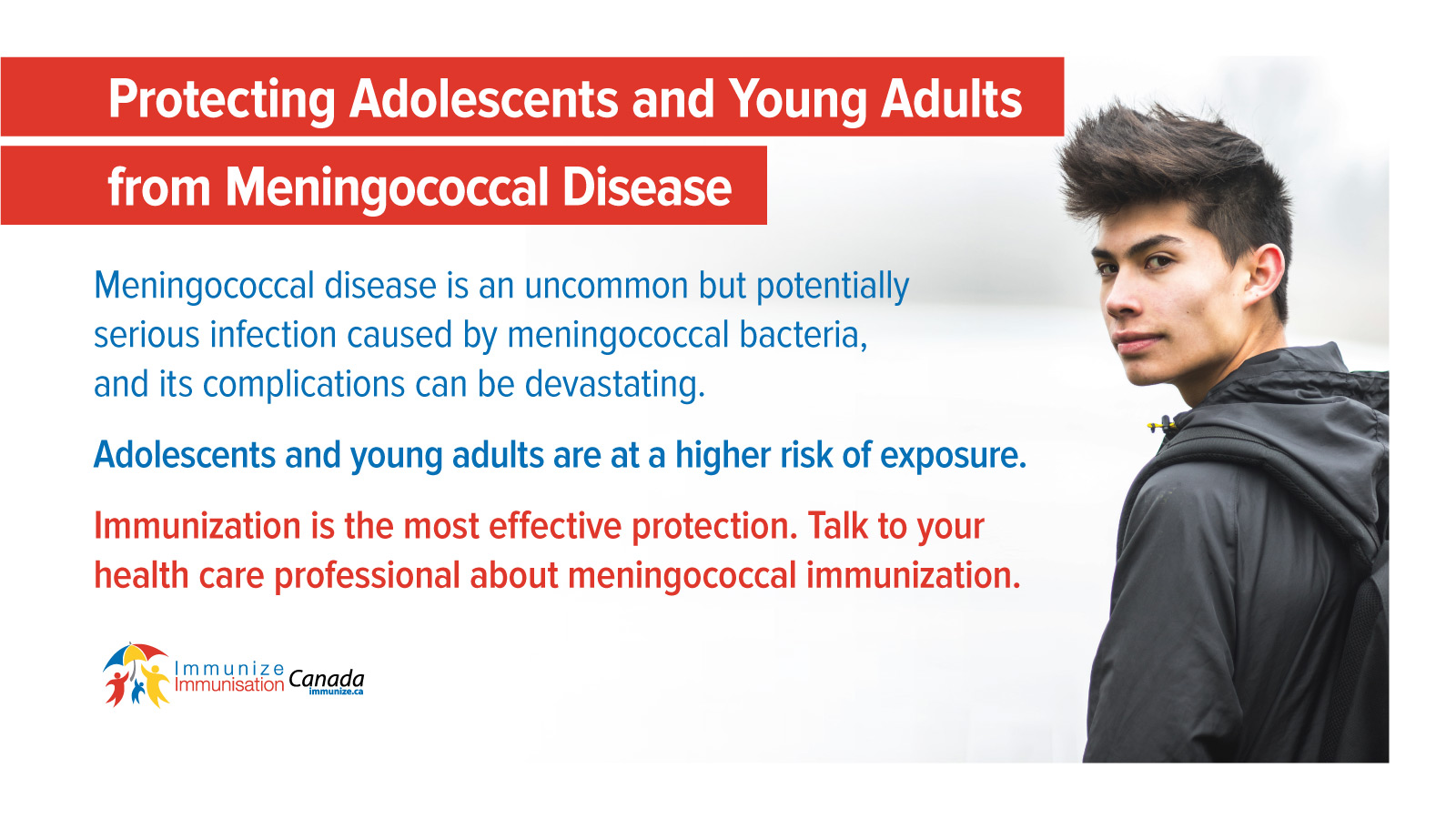 Protecting Adolescents and Young Adults
from Meningococcal Disease

Meningococcal disease is an uncommon but potentially serious infection caused by meningococcal bacteria, and its complications can be devastating.

Adolescents and young adults are at a higher risk of exposure.

Immunization is the most effective protection. Talk to your health care professional about meningococcal immunization.

Immunize Immunisation Canada
immunize.ca